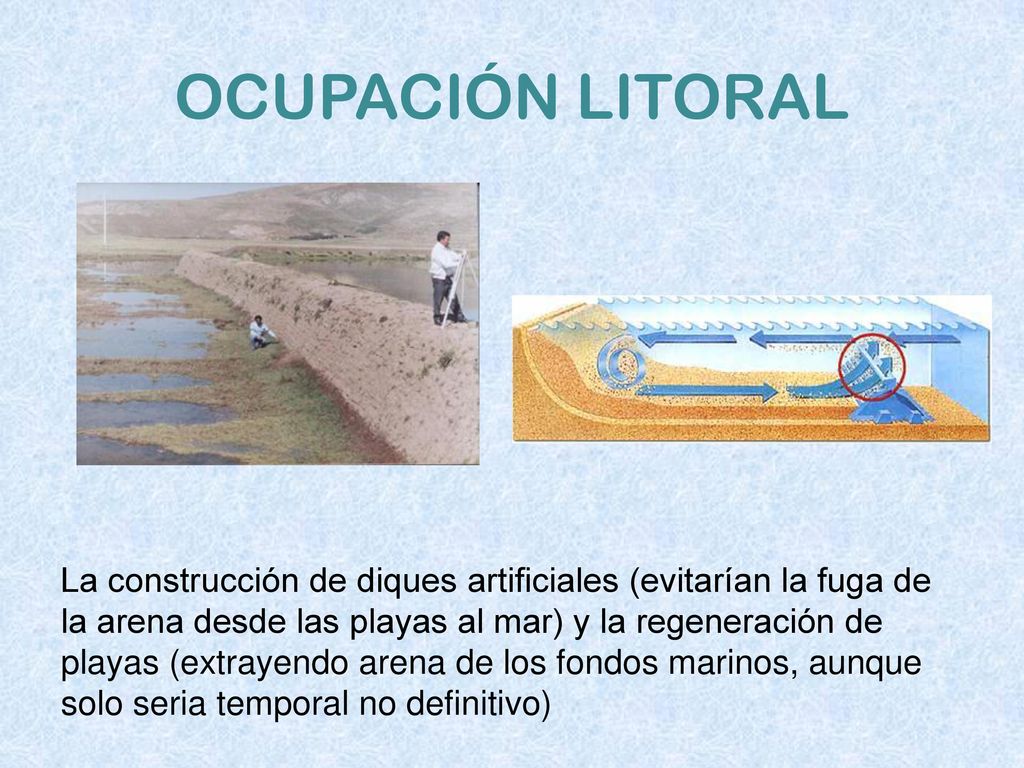 OCUPACIÓN LITORAL

La construcción de diques artificiales (evitarían la fuga de la arena desde las playas al mar) y la regeneración de playas (extrayendo arena de los fondos marinos, aunque solo seria temporal no definitivo)